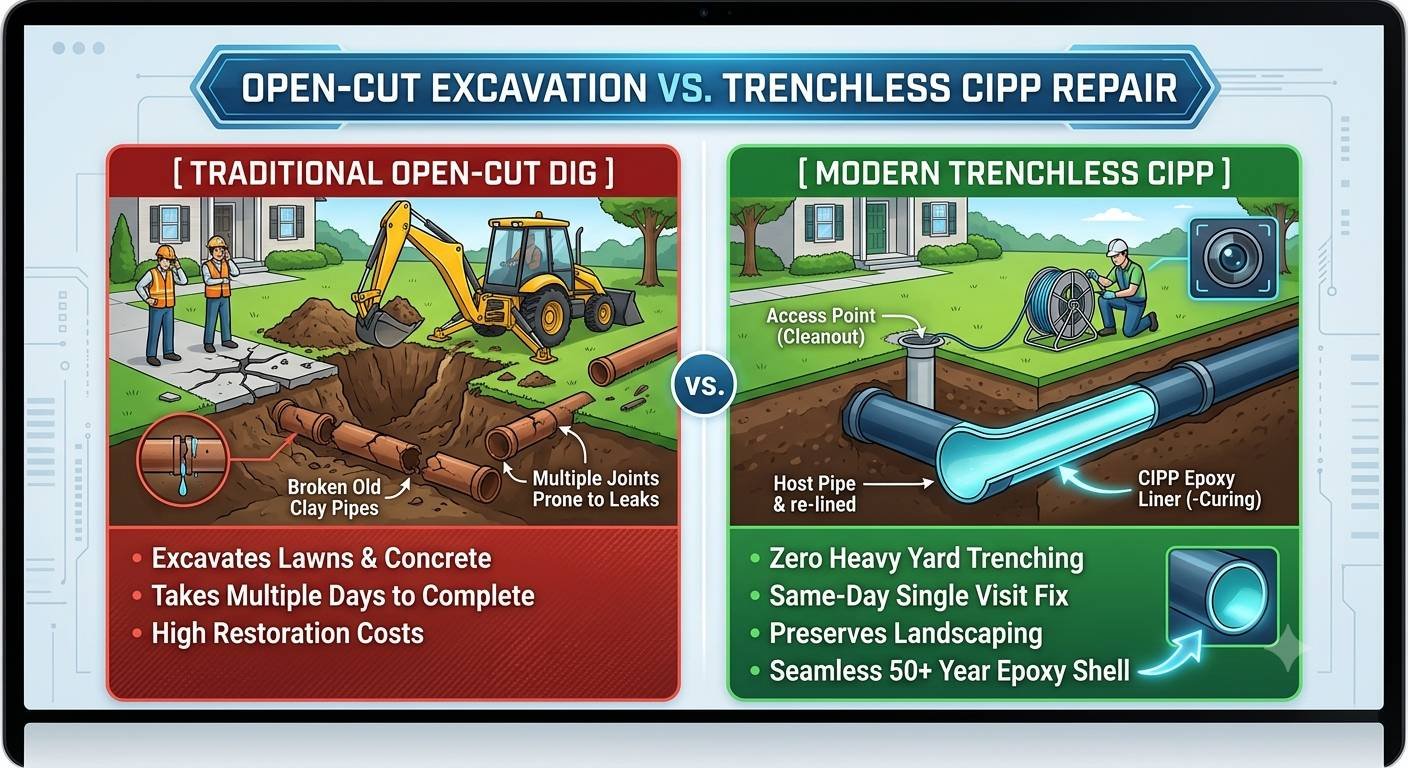 OPEN-CUT EXCAVATION VS. TRENCHLESS CIPP REPAIR

[ TRADITIONAL OPEN-CUT DIG ]

Broken Old Clay Pipes

Multiple Joints Prone to Leaks

• Excavates Lawns & Concrete
• Takes Multiple Days to Complete
• High Restoration Costs

VS.

[ MODERN TRENCHLESS CIPP ]

Access Point (Cleanout)

Host Pipe & re-lined

CIPP Epoxy Liner (-Curing)

• Zero Heavy Yard Trenching
• Same-Day Single Visit Fix
• Preserves Landscaping
• Seamless 50+ Year Epoxy Shell